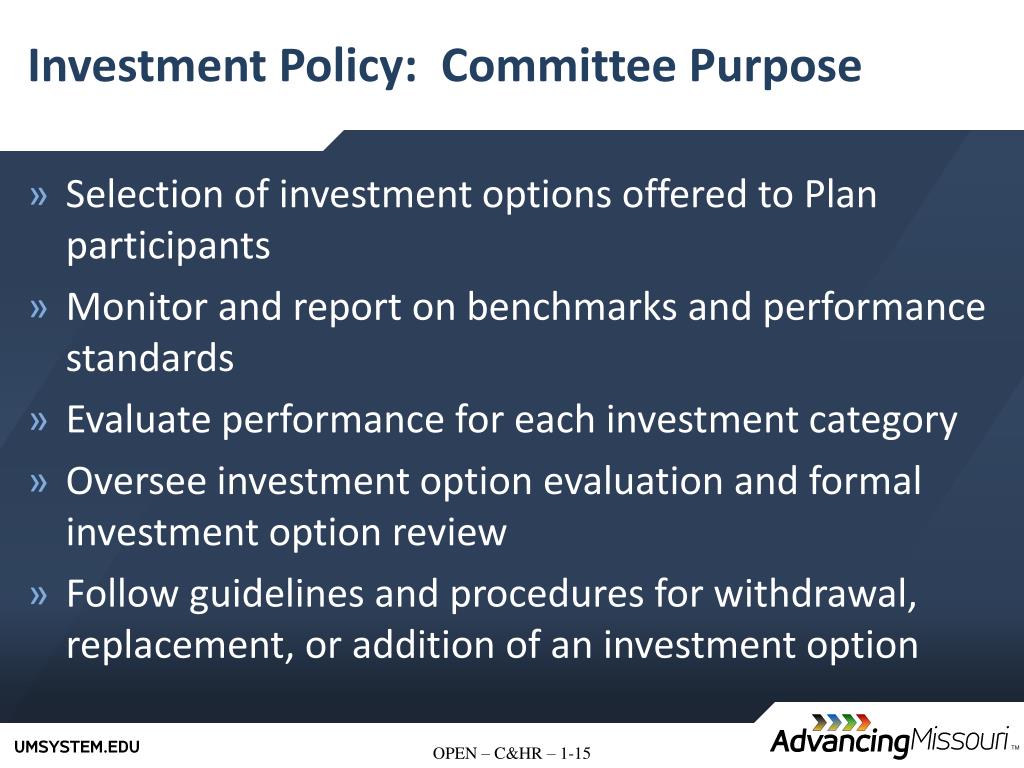 Investment Policy: Committee Purpose

» Selection of investment options offered to Plan participants

» Monitor and report on benchmarks and performance standards

» Evaluate performance for each investment category

» Oversee investment option evaluation and formal investment option review

» Follow guidelines and procedures for withdrawal, replacement, or addition of an investment option

UMSYSTEM.EDU

OPEN – C&HR – 1-15

AdvancingMissouri™